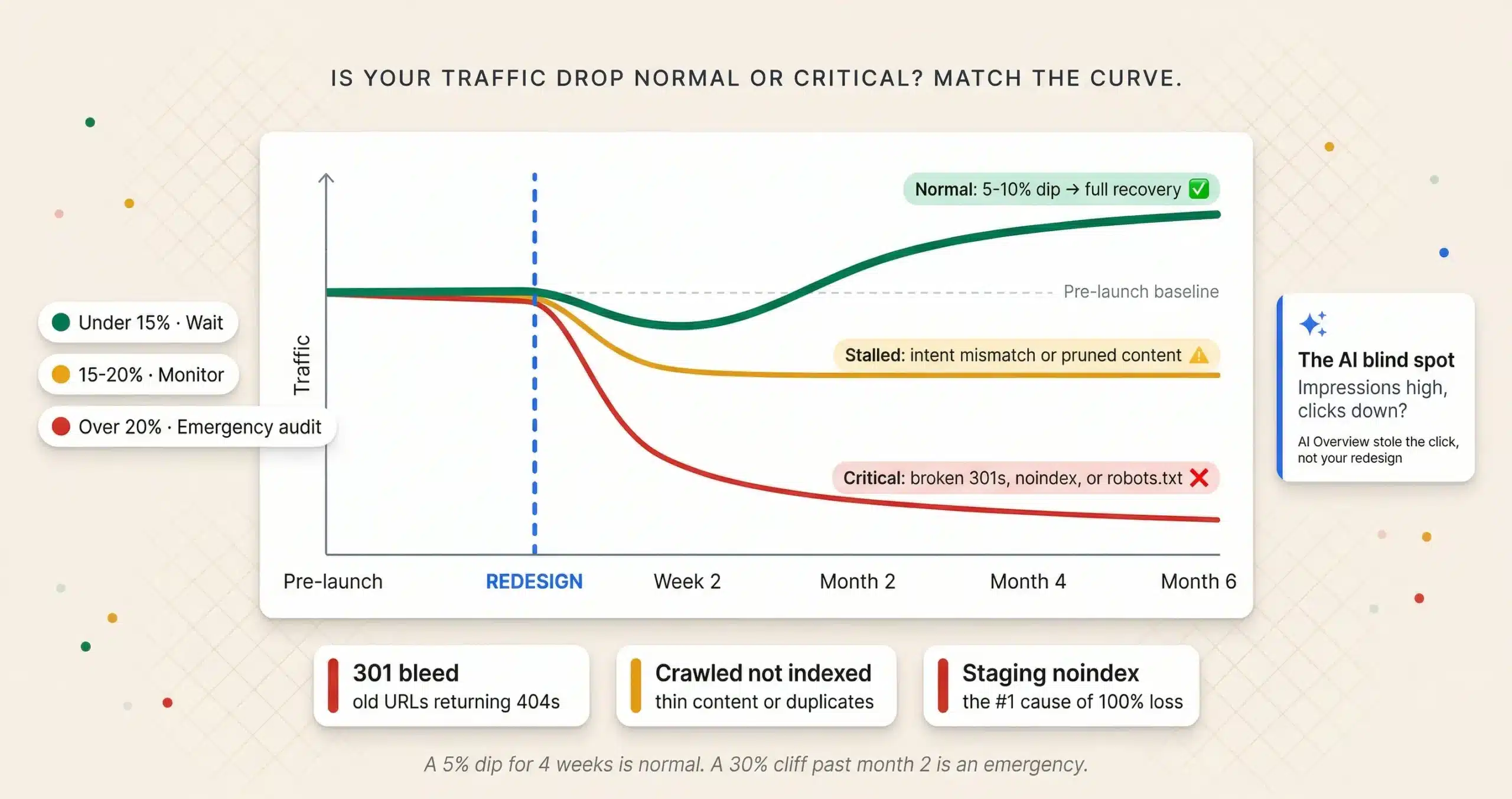 IS YOUR TRAFFIC DROP NORMAL OR CRITICAL? MATCH THE CURVE.

Under 15% · Wait

15-20% · Monitor

Over 20% · Emergency audit

Traffic

Normal: 5-10% dip → full recovery ✅

Pre-launch baseline

Stalled: intent mismatch or pruned content ⚠

Critical: broken 301s, noindex, or robots.txt ❌

Pre-launch REDESIGN Week 2 Month 2 Month 4 Month 6

The AI blind spot
Impressions high, clicks down?
AI Overview stole the click, not your redesign

301 bleed
old URLs returning 404s

Crawled not indexed
thin content or duplicates

Staging noindex
the #1 cause of 100% loss

A 5% dip for 4 weeks is normal. A 30% cliff past month 2 is an emergency.